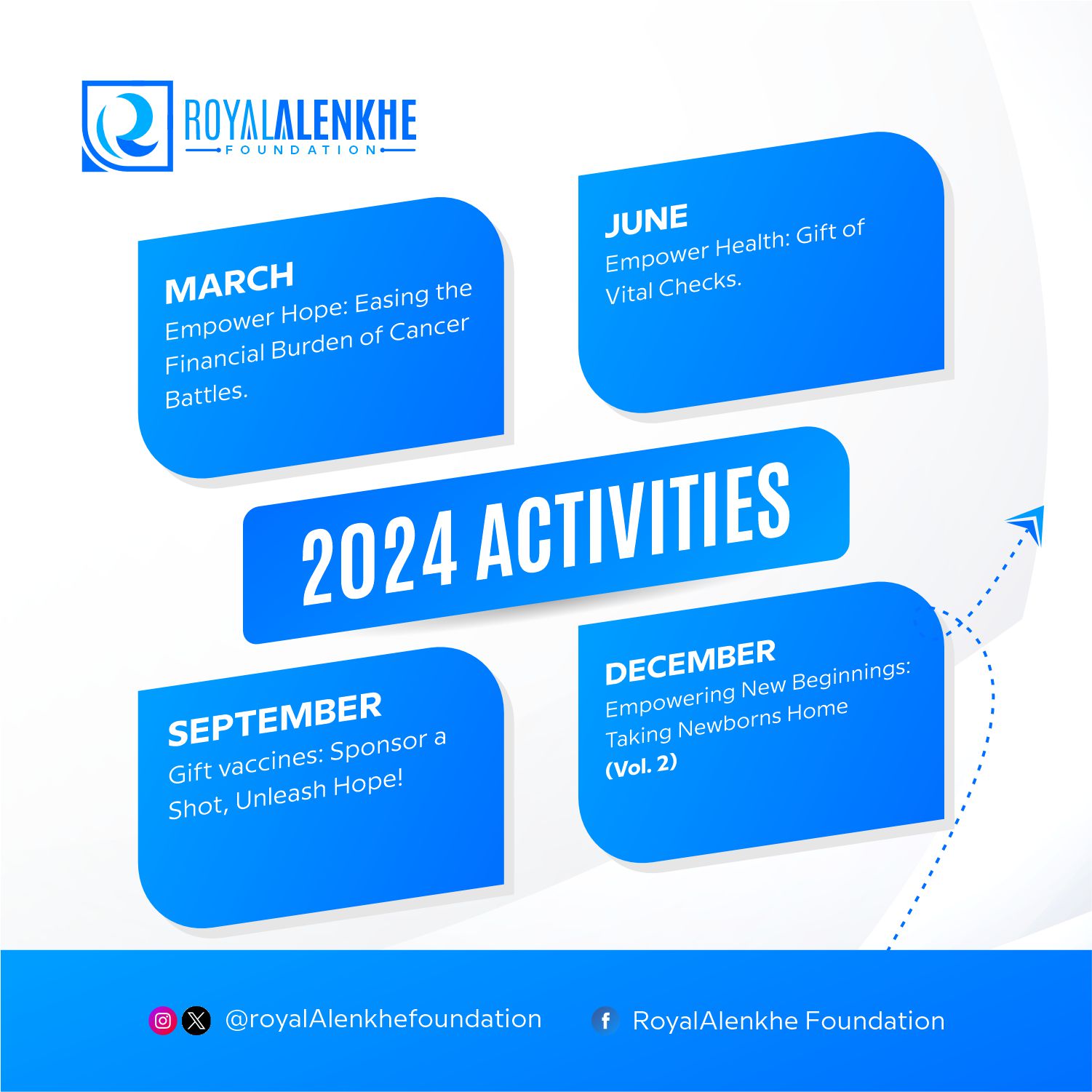 ROYALALENKHE
FOUNDATION

MARCH
Empower Hope: Easing the Financial Burden of Cancer Battles.

JUNE
Empower Health: Gift of Vital Checks.

2024 ACTIVITIES

SEPTEMBER
Gift vaccines: Sponsor a Shot, Unleash Hope!

DECEMBER
Empowering New Beginnings: Taking Newborns Home (Vol. 2)

@royalAlenkhefoundation RoyalAlenkhe Foundation